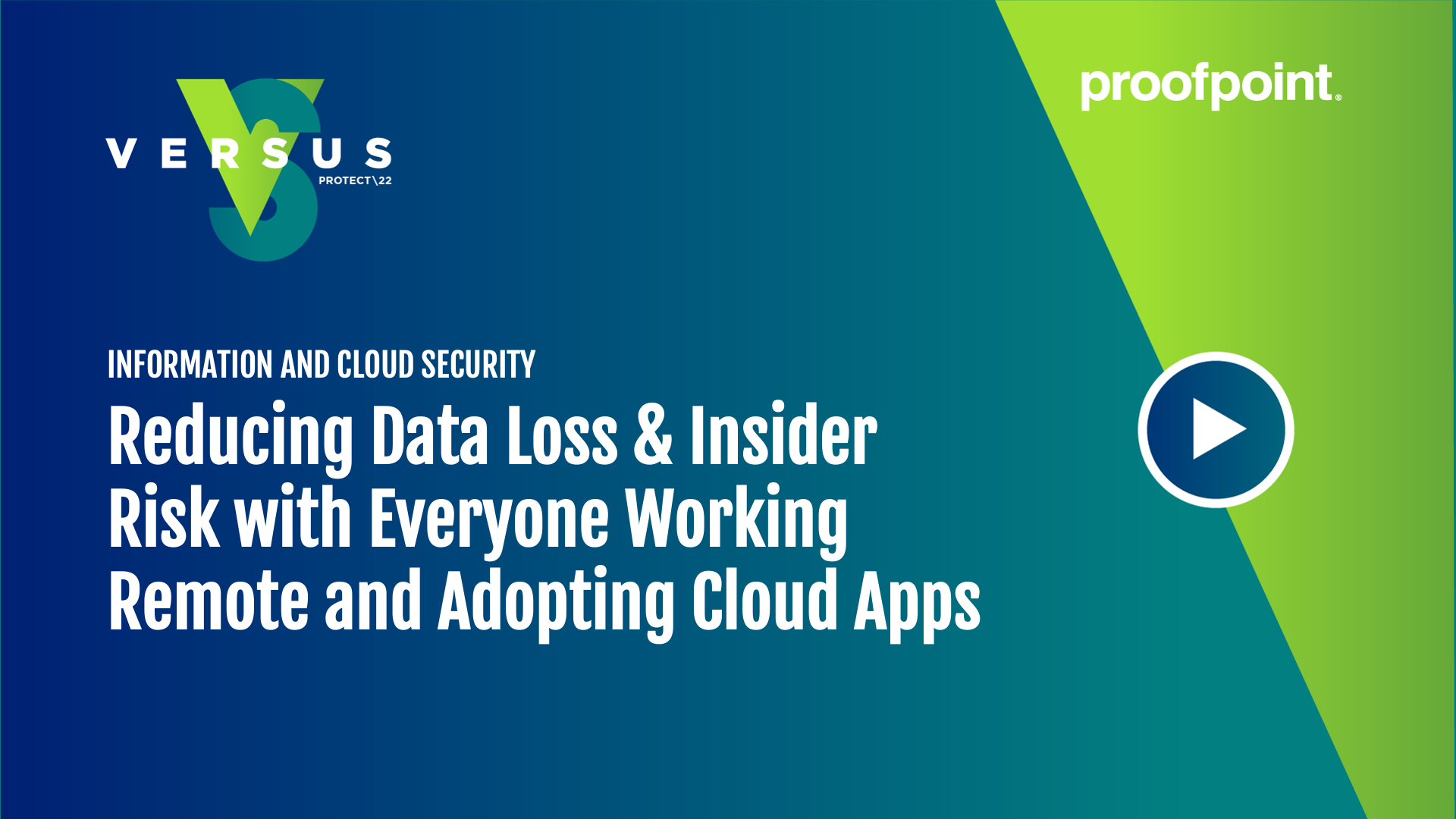 VERSUS
PROTECT\22

proofpoint.

INFORMATION AND CLOUD SECURITY

Reducing Data Loss & Insider Risk with Everyone Working Remote and Adopting Cloud Apps